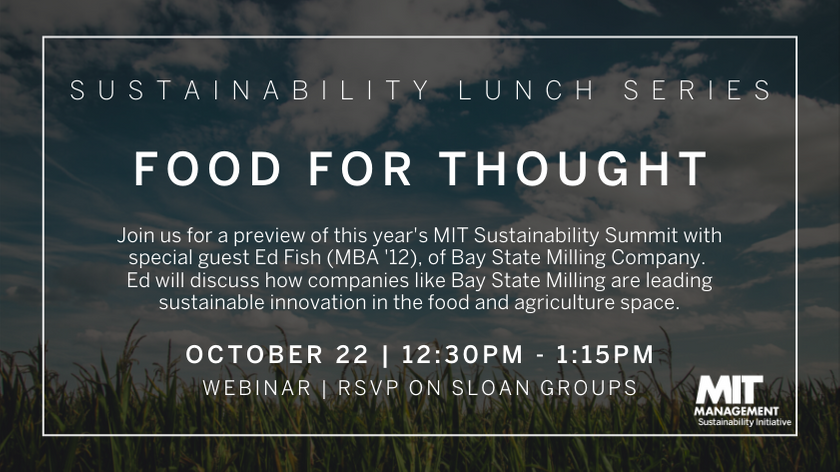 SUSTAINABILITY LUNCH SERIES

FOOD FOR THOUGHT

Join us for a preview of this year's MIT Sustainability Summit with special guest Ed Fish (MBA '12), of Bay State Milling Company. Ed will discuss how companies like Bay State Milling are leading sustainable innovation in the food and agriculture space.

OCTOBER 22 | 12:30PM - 1:15PM

WEBINAR | RSVP ON SLOAN GROUPS

MIT MANAGEMENT
Sustainability Initiative